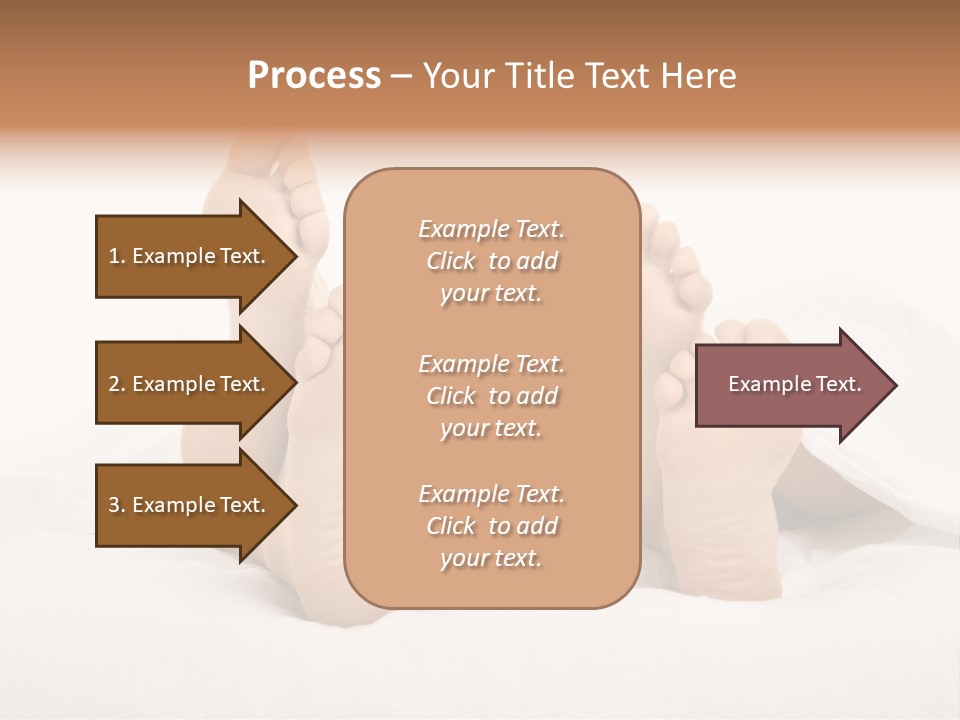 Process – Your Title Text Here

1. Example Text.

2. Example Text.

3. Example Text.

Example Text. Click to add your text.

Example Text. Click to add your text.

Example Text. Click to add your text.

Example Text.